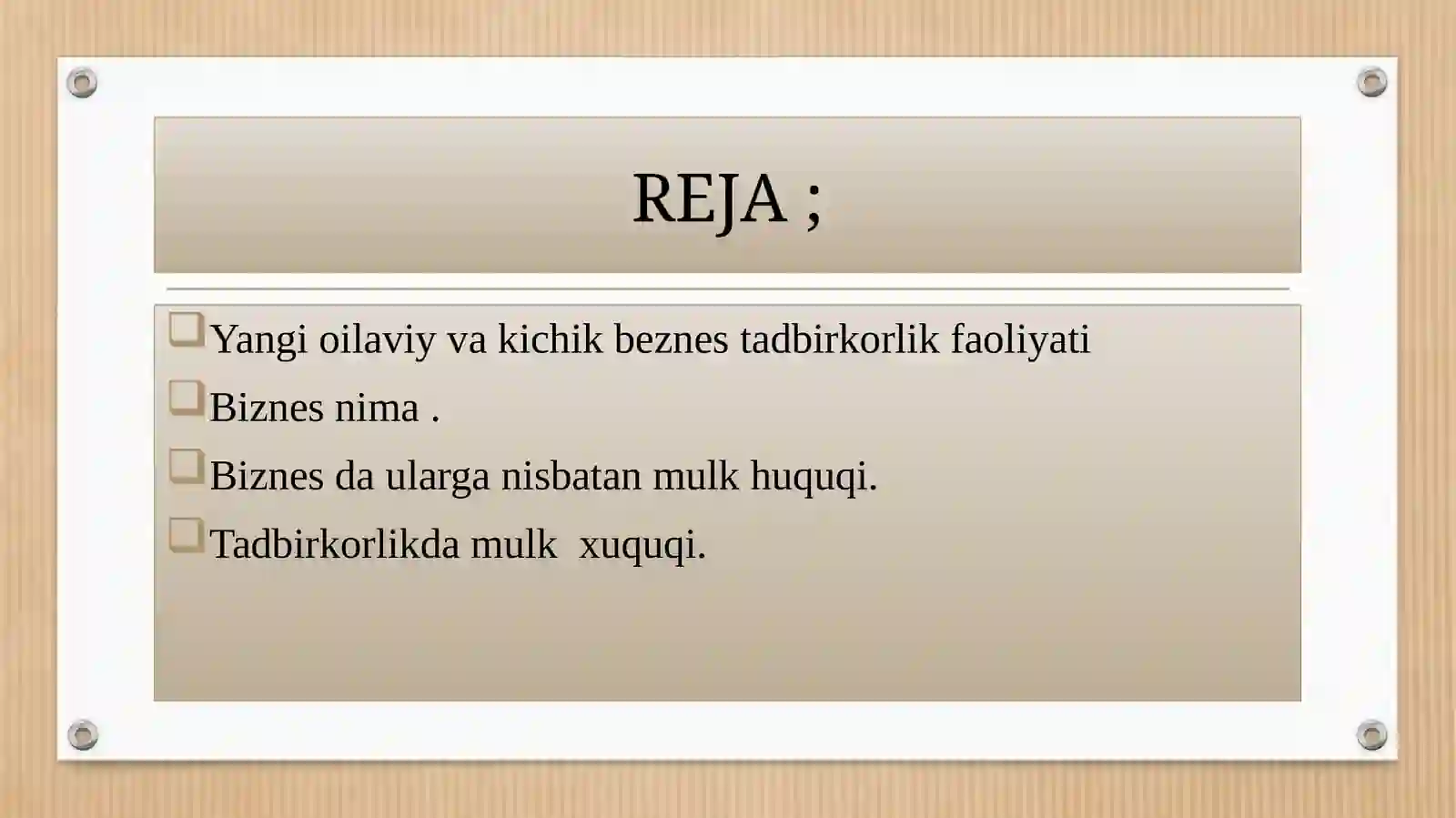 REJA ;

Yangi oilaviy va kichik beznes tadbirkorlik faoliyati

Biznes nima .

Biznes da ularga nisbatan mulk huquqi.

Tadbirkorlikda mulk  xuquqi.